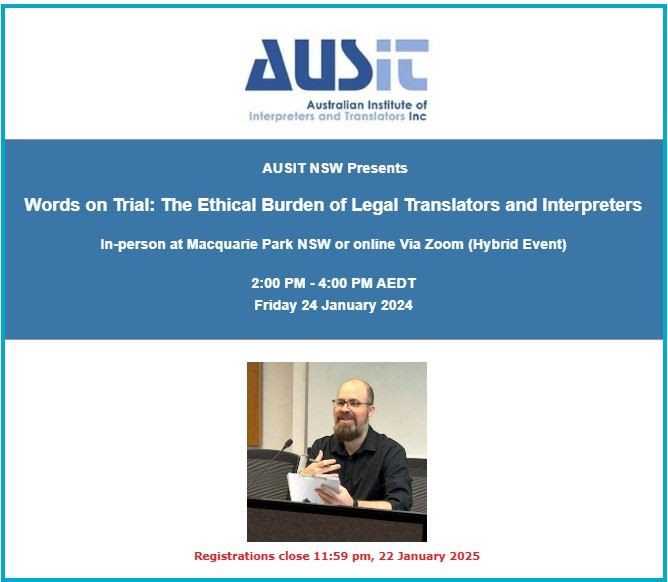 AUSIT

Australian Institute of Interpreters and Translators Inc

AUSIT NSW Presents

Words on Trial: The Ethical Burden of Legal Translators and Interpreters

In-person at Macquarie Park NSW or online Via Zoom (Hybrid Event)

2:00 PM - 4:00 PM AEDT
Friday 24 January 2024

Registrations close 11:59 pm, 22 January 2025